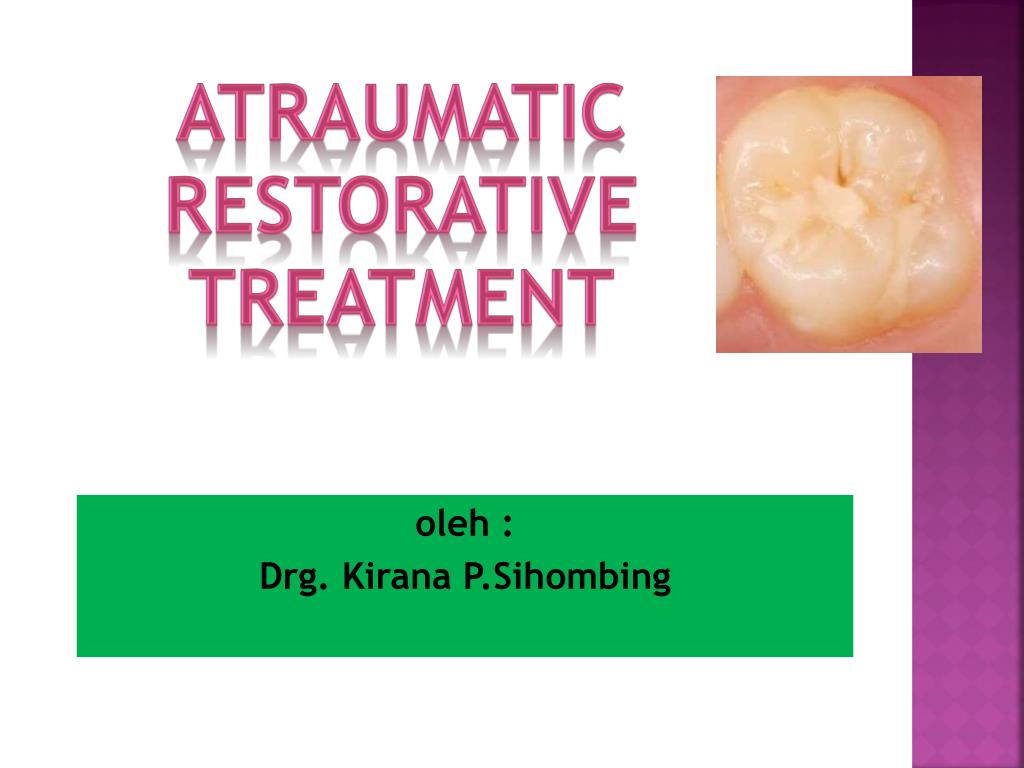 ATRAUMATIC RESTORATIVE TREATMENT

oleh :
Drg. Kirana P.Sihombing